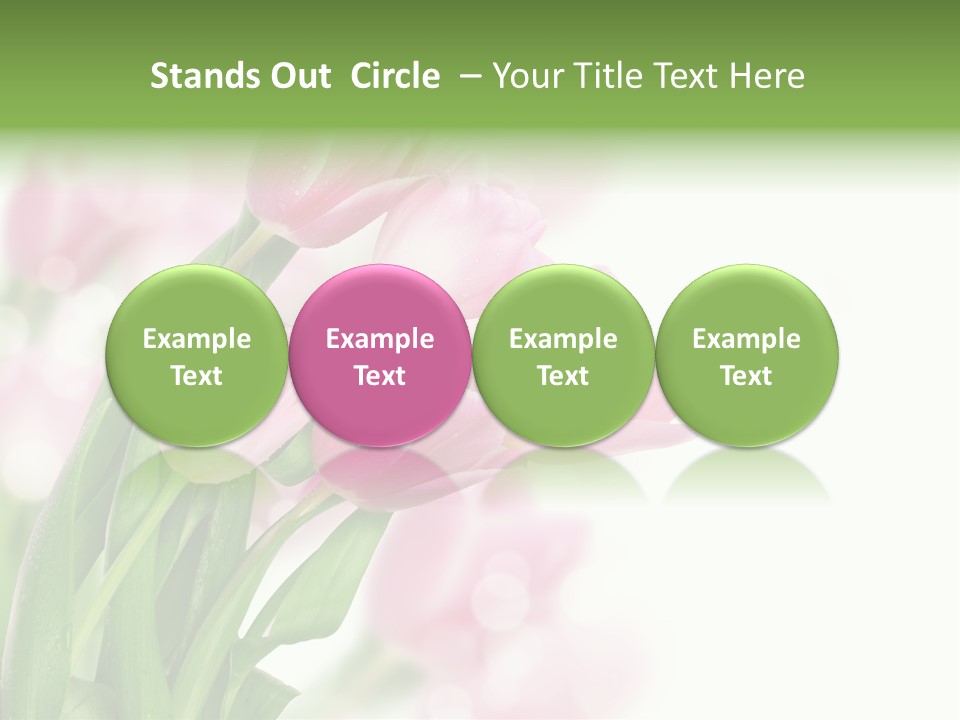 Stands Out Circle – Your Title Text Here

Example Text

Example Text

Example Text

Example Text